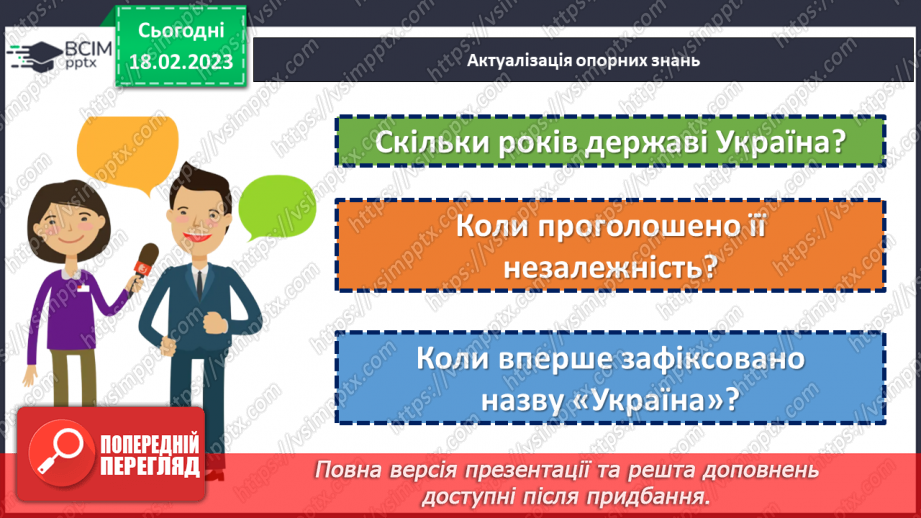 ВСІМ pptx

Сьогодні 18.02.2023

Актуалізація опорних знань

Скільки років державі Україна?

Коли проголошено її незалежність?

Коли вперше зафіксовано назву «Україна»?

ПОПЕРЕДНІЙ ПЕРЕГЛЯД

Повна версія презентації та решта доповнень доступні після придбання.

https://vsimpptx.com